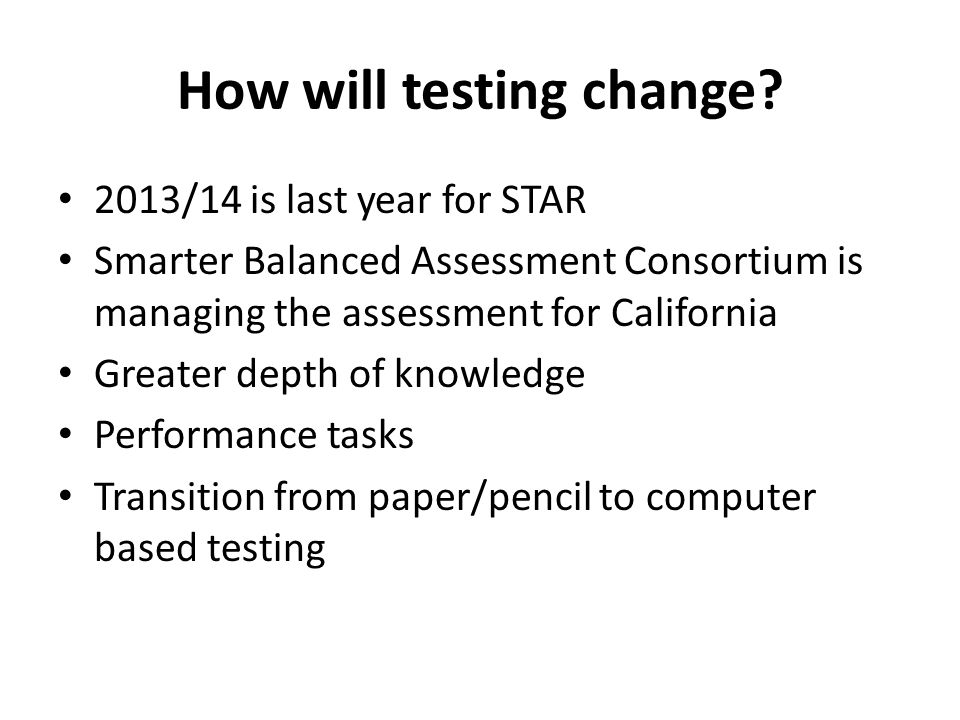 How will testing change?

• 2013/14 is last year for STAR
• Smarter Balanced Assessment Consortium is managing the assessment for California
• Greater depth of knowledge
• Performance tasks
• Transition from paper/pencil to computer based testing